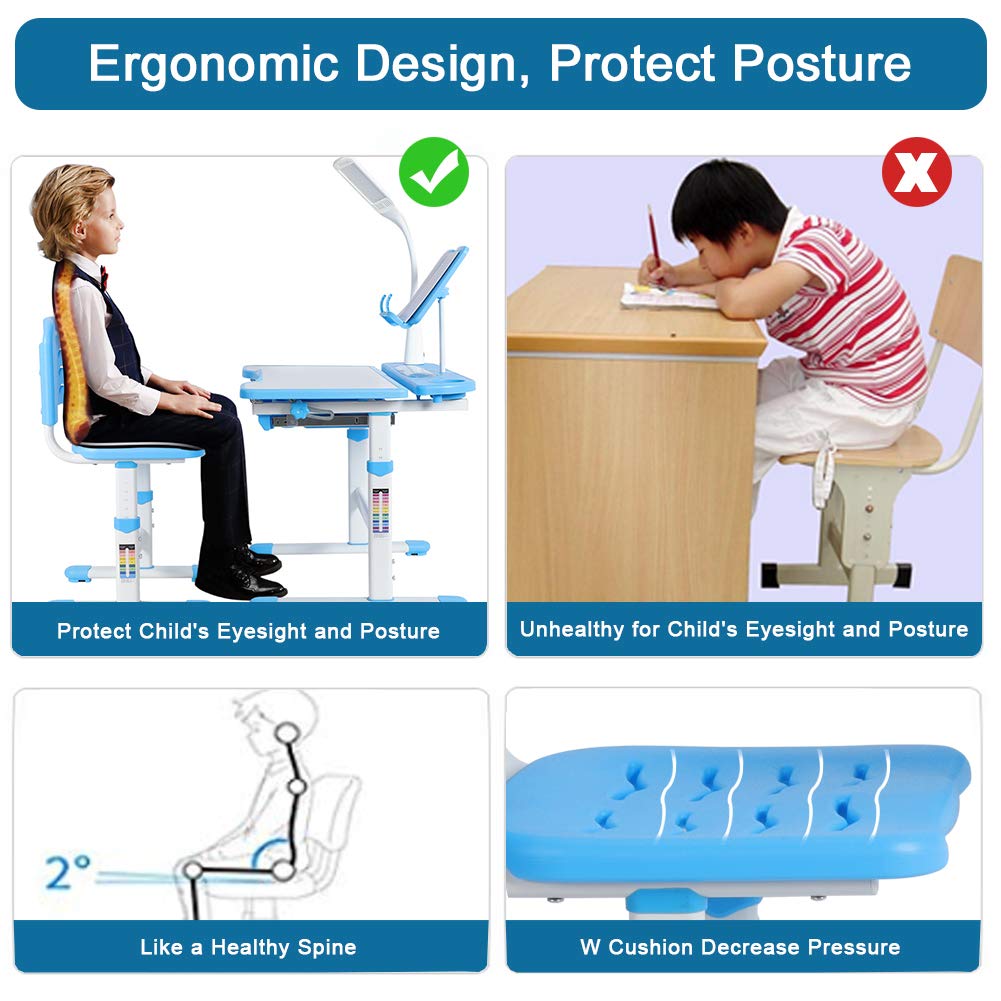 Ergonomic Design, Protect Posture

Protect Child's Eyesight and Posture

Unhealthy for Child's Eyesight and Posture

2°

Like a Healthy Spine

W Cushion Decrease Pressure